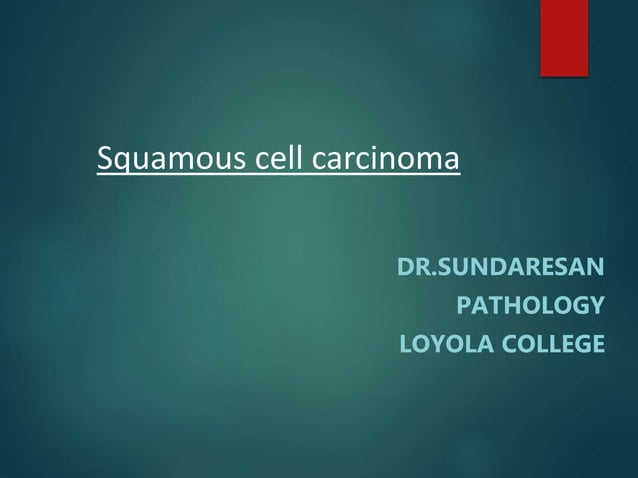 Squamous cell carcinoma

DR.SUNDARESAN
PATHOLOGY
LOYOLA COLLEGE